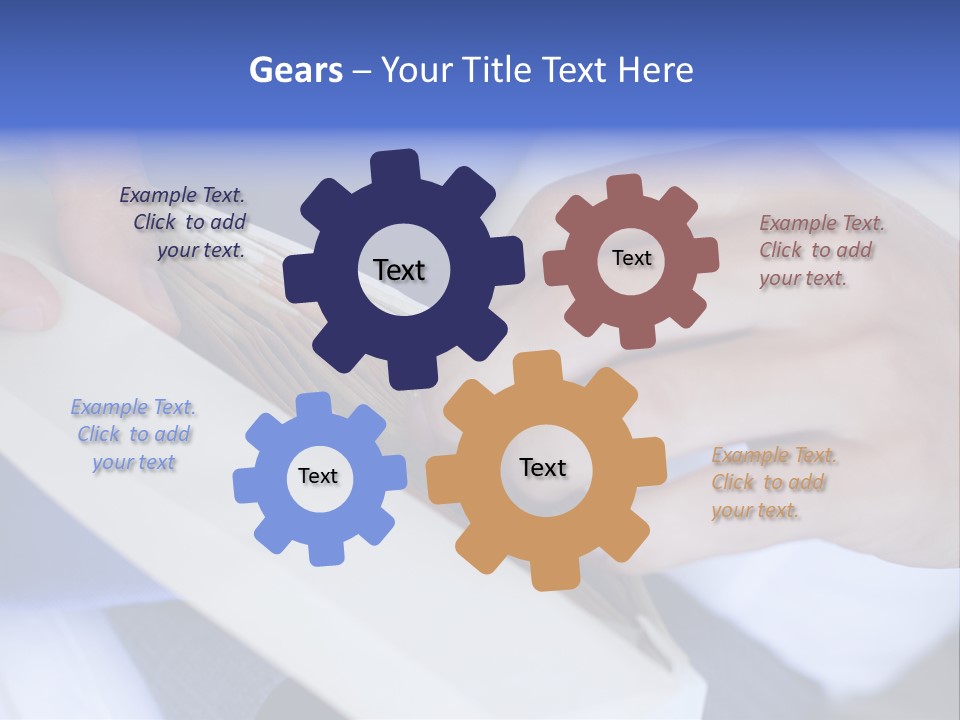 Gears – Your Title Text Here

Example Text. Click to add your text.

Text

Text

Example Text. Click to add your text.

Example Text. Click to add your text

Text

Text

Example Text. Click to add your text.